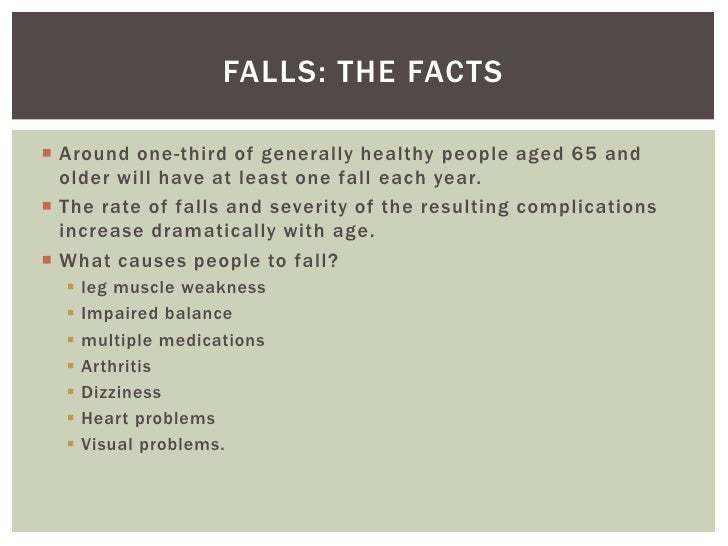 FALLS: THE FACTS

- Around one-third of generally healthy people aged 65 and older will have at least one fall each year.
- The rate of falls and severity of the resulting complications increase dramatically with age.
- What causes people to fall?
  - leg muscle weakness
  - Impaired balance
  - multiple medications
  - Arthritis
  - Dizziness
  - Heart problems
  - Visual problems.